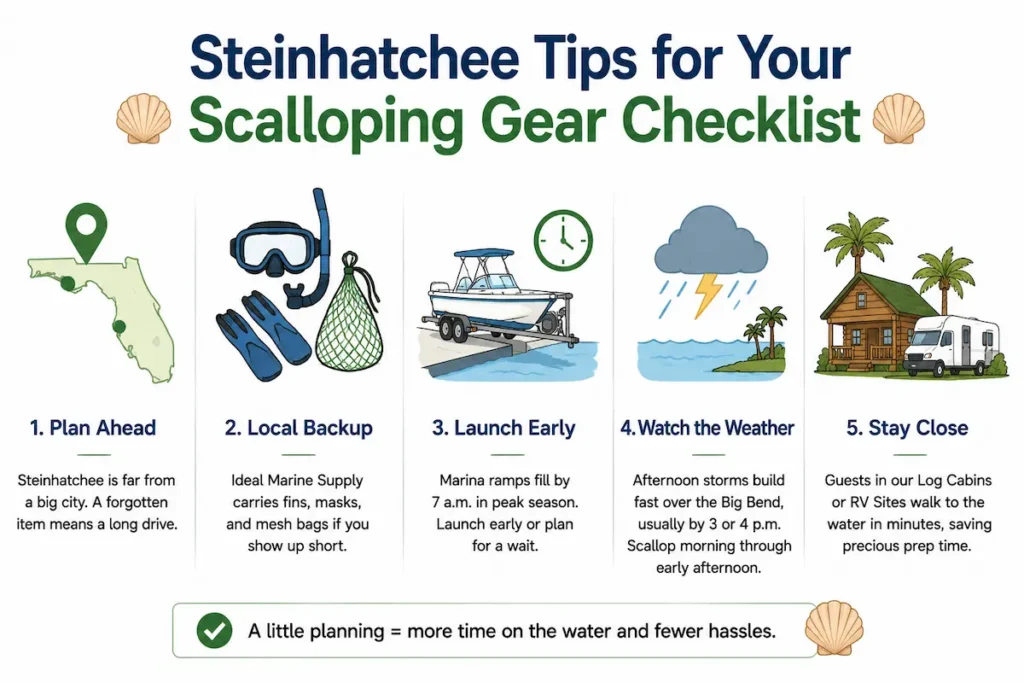 Steinhatchee Tips for Your
Scalloping Gear Checklist

1. Plan Ahead

Steinhatchee is far from a big city. A forgotten item means a long drive.

2. Local Backup

Ideal Marine Supply carries fins, masks, and mesh bags if you show up short.

3. Launch Early

Marina ramps fill by 7 a.m. in peak season. Launch early or plan for a wait.

4. Watch the Weather

Afternoon storms build fast over the Big Bend, usually by 3 or 4 p.m. Scallop morning through early afternoon.

5. Stay Close

Guests in our Log Cabins or RV Sites walk to the water in minutes, saving precious prep time.

A little planning = more time on the water and fewer hassles.